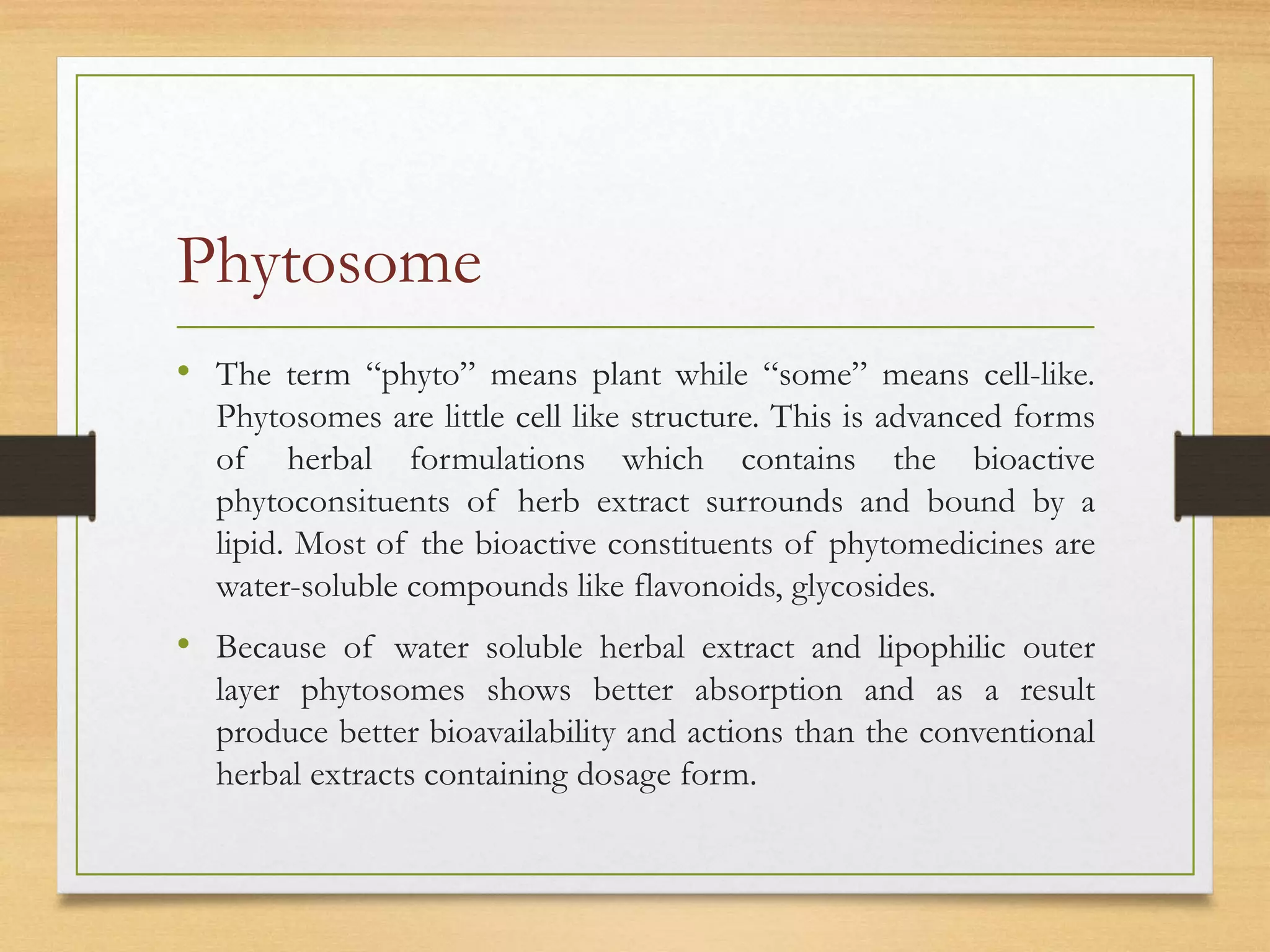 Phytosome

• The term “phyto” means plant while “some” means cell-like. Phytosomes are little cell like structure. This is advanced forms of herbal formulations which contains the bioactive phytoconsituents of herb extract surrounds and bound by a lipid. Most of the bioactive constituents of phytomedicines are water-soluble compounds like flavonoids, glycosides.

• Because of water soluble herbal extract and lipophilic outer layer phytosomes shows better absorption and as a result produce better bioavailability and actions than the conventional herbal extracts containing dosage form.